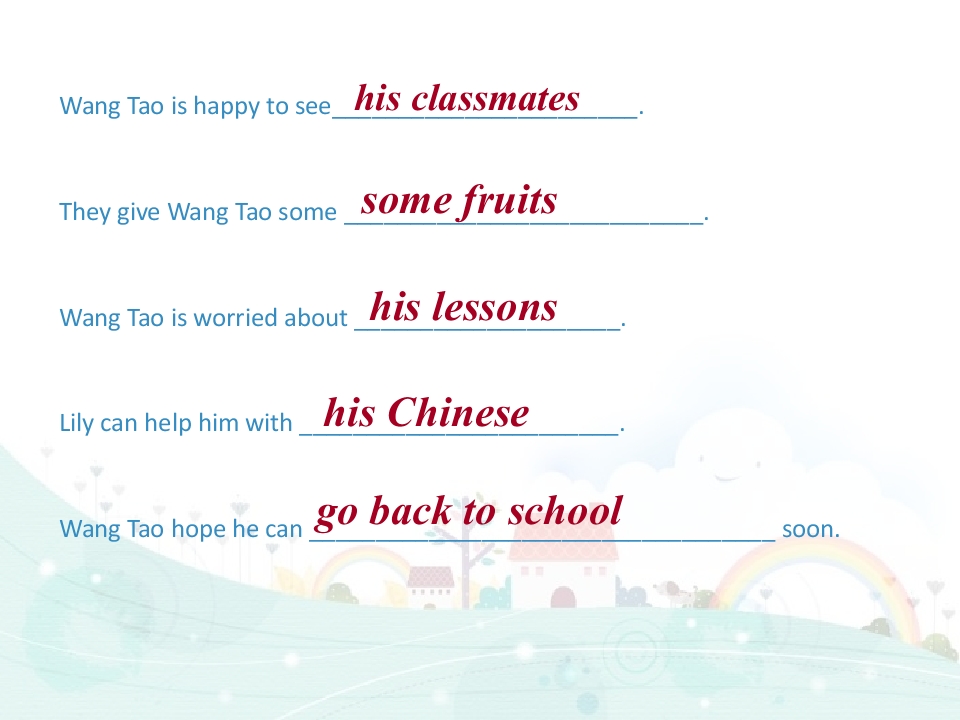 Wang Tao is happy to see his classmates.

They give Wang Tao some some fruits.

Wang Tao is worried about his lessons.

Lily can help him with his Chinese.

Wang Tao hope he can go back to school soon.